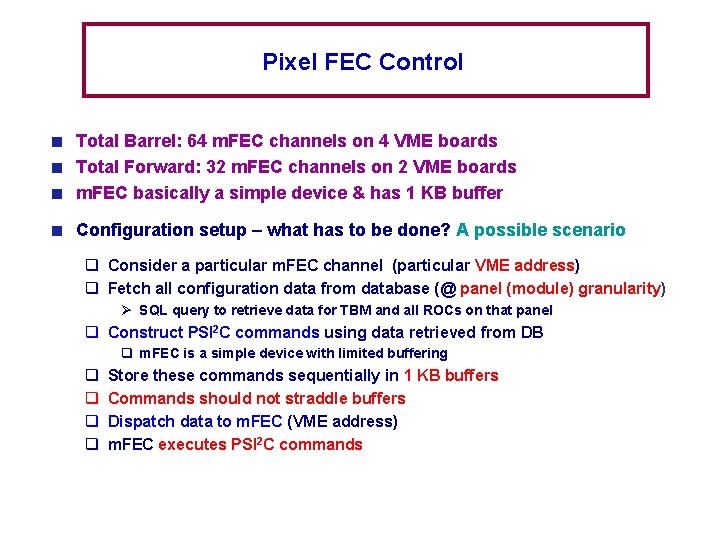 Pixel FEC Control

■ Total Barrel: 64 mFEC channels on 4 VME boards
■ Total Forward: 32 mFEC channels on 2 VME boards
■ mFEC basically a simple device & has 1 KB buffer

■ Configuration setup – what has to be done? A possible scenario

❑ Consider a particular mFEC channel (particular VME address)
❑ Fetch all configuration data from database (@ panel (module) granularity)
➢ SQL query to retrieve data for TBM and all ROCs on that panel
❑ Construct PSI$^2$C commands using data retrieved from DB
❑ mFEC is a simple device with limited buffering
❑ Store these commands sequentially in 1 KB buffers
❑ Commands should not straddle buffers
❑ Dispatch data to mFEC (VME address)
❑ mFEC executes PSI$^2$C commands